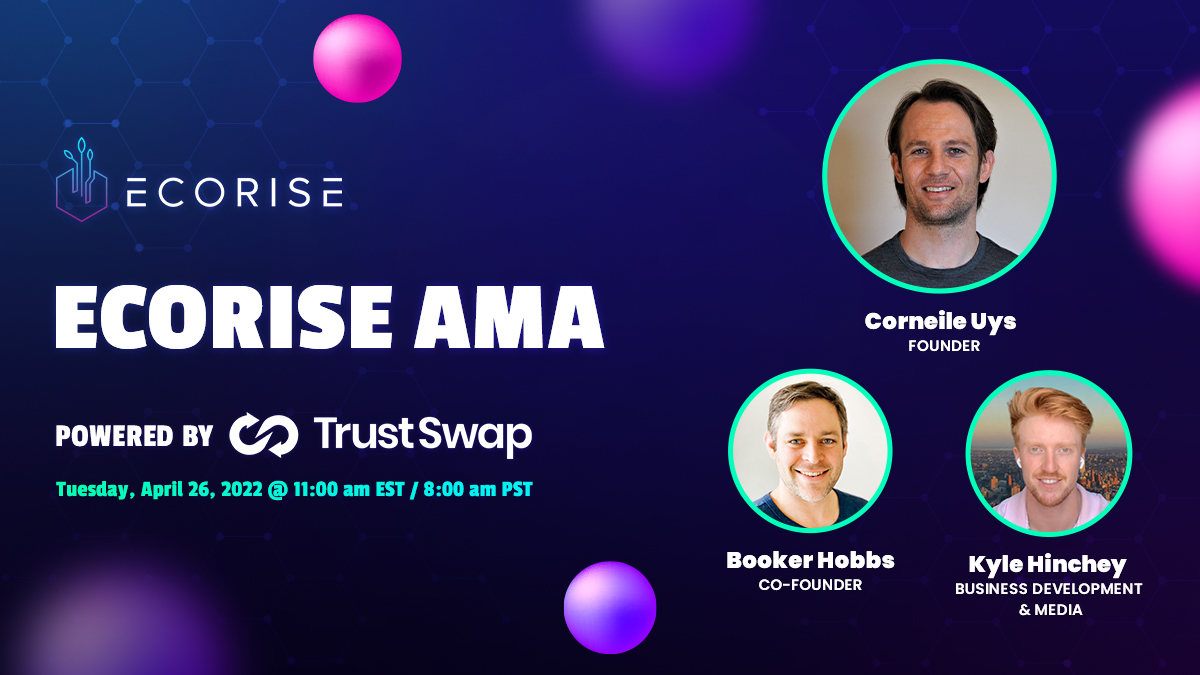 ECORISE

ECORISE AMA

POWERED BY TrustSwap

Tuesday, April 26, 2022 @ 11:00 am EST / 8:00 am PST

Corneile Uys
FOUNDER

Booker Hobbs
CO-FOUNDER

Kyle Hinchey
BUSINESS DEVELOPMENT & MEDIA